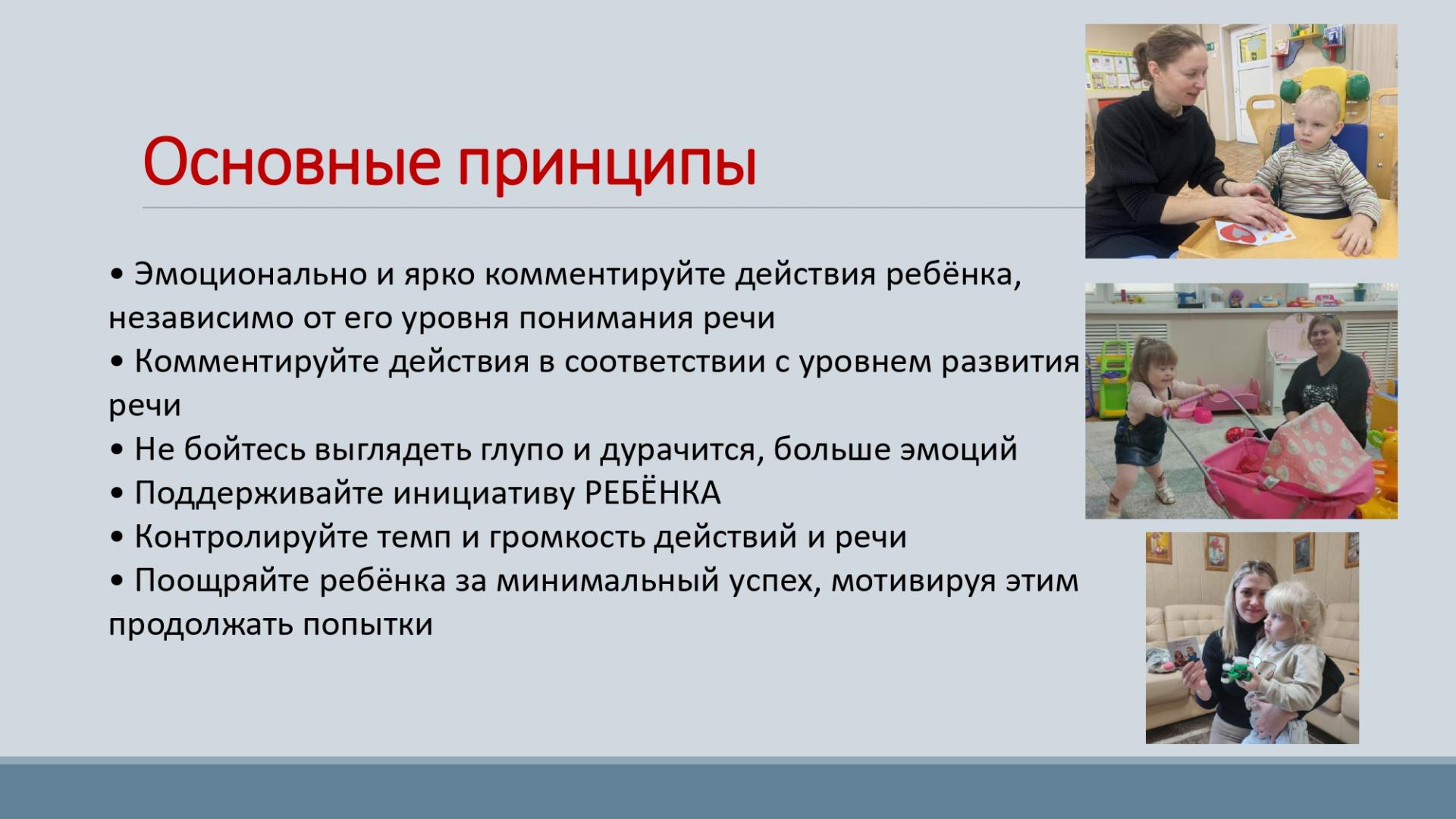 Основные принципы

• Эмоционально и ярко комментируйте действия ребёнка, независимо от его уровня понимания речи
• Комментируйте действия в соответствии с уровнем развития речи
• Не бойтесь выглядеть глупо и дурачится, больше эмоций
• Поддерживайте инициативу РЕБЁНКА
• Контролируйте темп и громкость действий и речи
• Поощряйте ребёнка за минимальный успех, мотивируя этим продолжать попытки